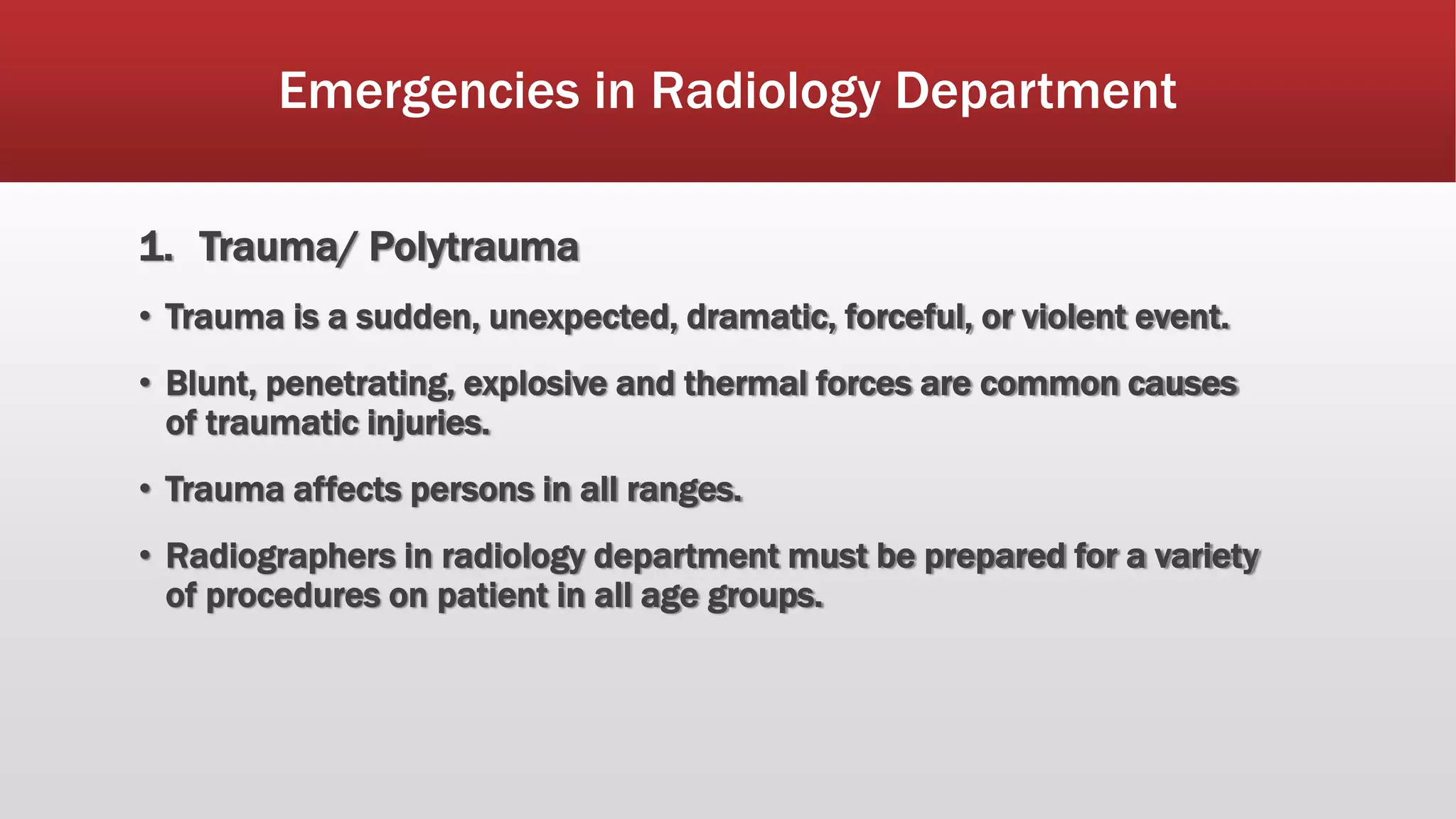 Emergencies in Radiology Department

1. Trauma/ Polytrauma

• Trauma is a sudden, unexpected, dramatic, forceful, or violent event.

• Blunt, penetrating, explosive and thermal forces are common causes of traumatic injuries.

• Trauma affects persons in all ranges.

• Radiographers in radiology department must be prepared for a variety of procedures on patient in all age groups.